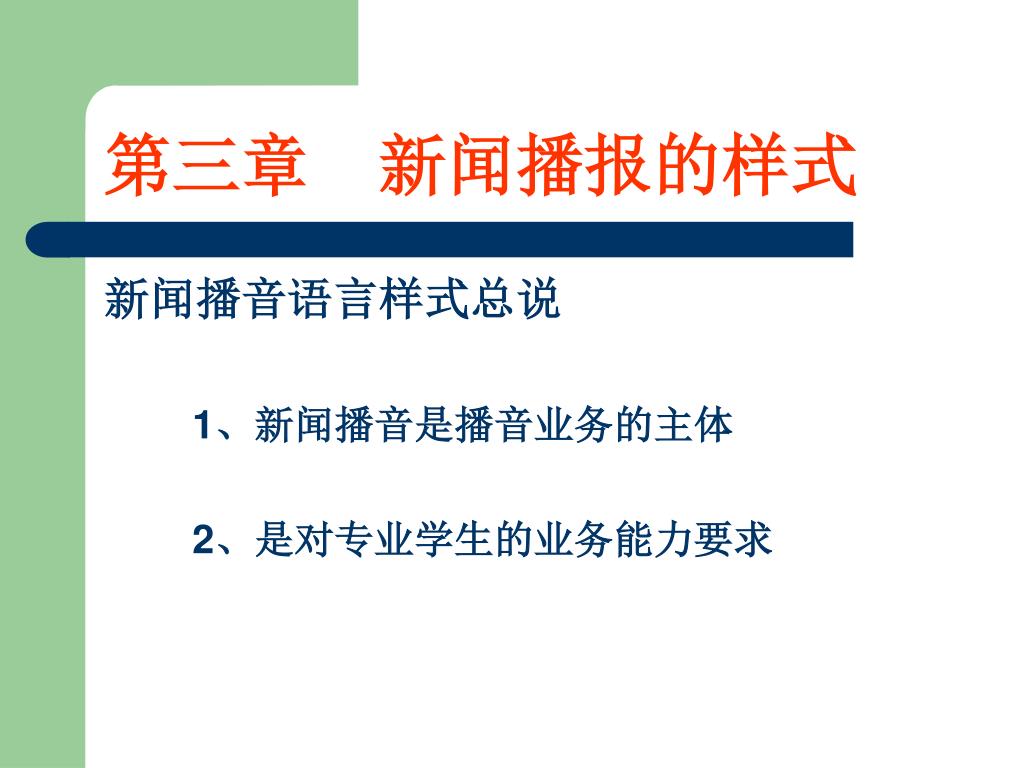 第三章　新闻播报的样式

新闻播音语言样式总说

1、新闻播音是播音业务的主体

2、是对专业学生的业务能力要求